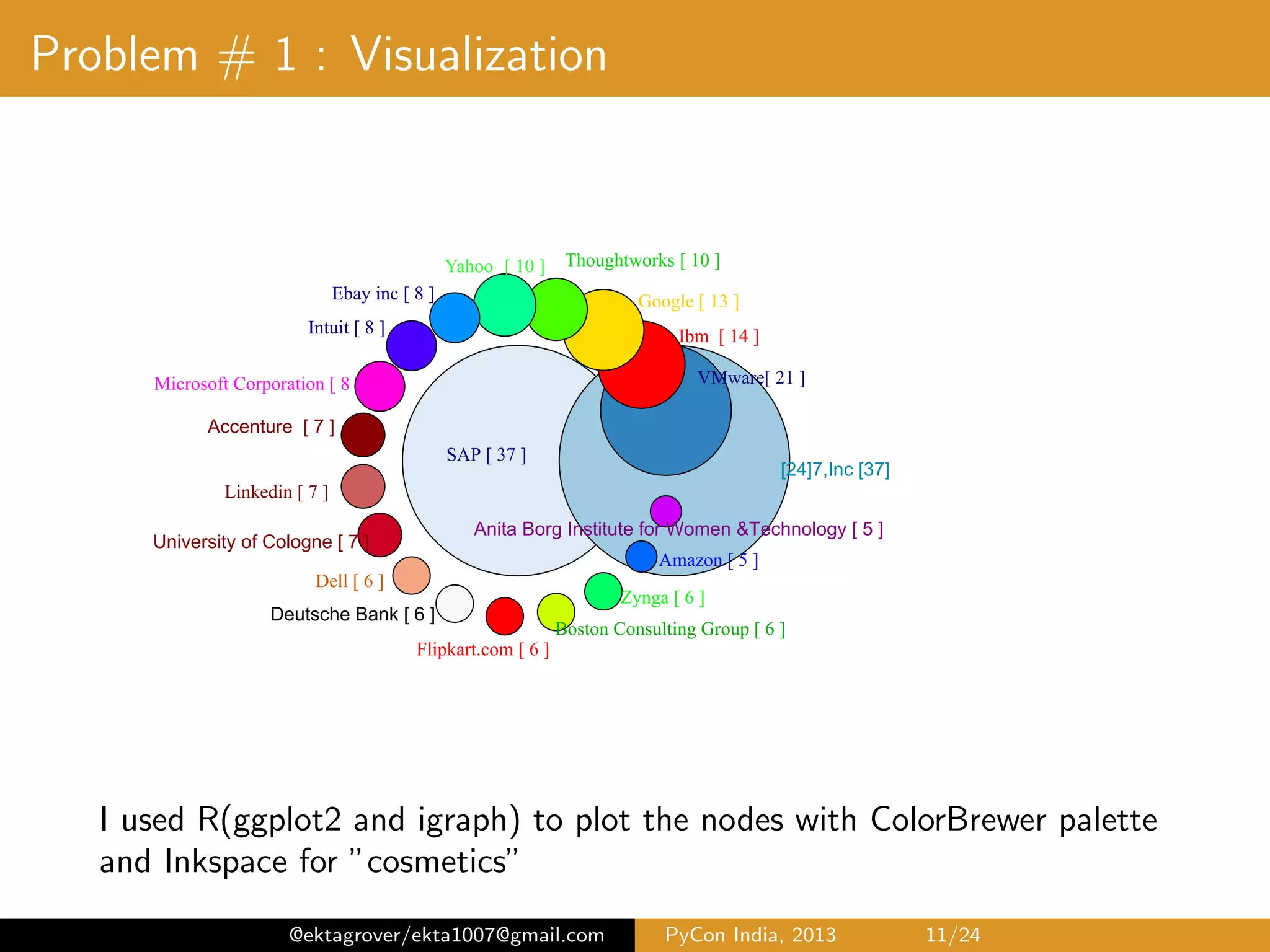 Problem # 1 : Visualization

Yahoo [ 10 ]
Thoughtworks [ 10 ]
Ebay inc [ 8 ]
Google [ 13 ]
Intuit [ 8 ]
Ibm [ 14 ]
VMware[ 21 ]
Microsoft Corporation [ 8
Accenture [ 7 ]
SAP [ 37 ]
[24]7,Inc [37]
Linkedin [ 7 ]
Anita Borg Institute for Women &Technology [ 5 ]
University of Cologne [ 7 ]
Amazon [ 5 ]
Dell [ 6 ]
Zynga [ 6 ]
Deutsche Bank [ 6 ]
Boston Consulting Group [ 6 ]
Flipkart.com [ 6 ]

I used R(ggplot2 and igraph) to plot the nodes with ColorBrewer palette and Inkspace for "cosmetics"

@ektagrover/ekta1007@gmail.com PyCon India, 2013 11/24